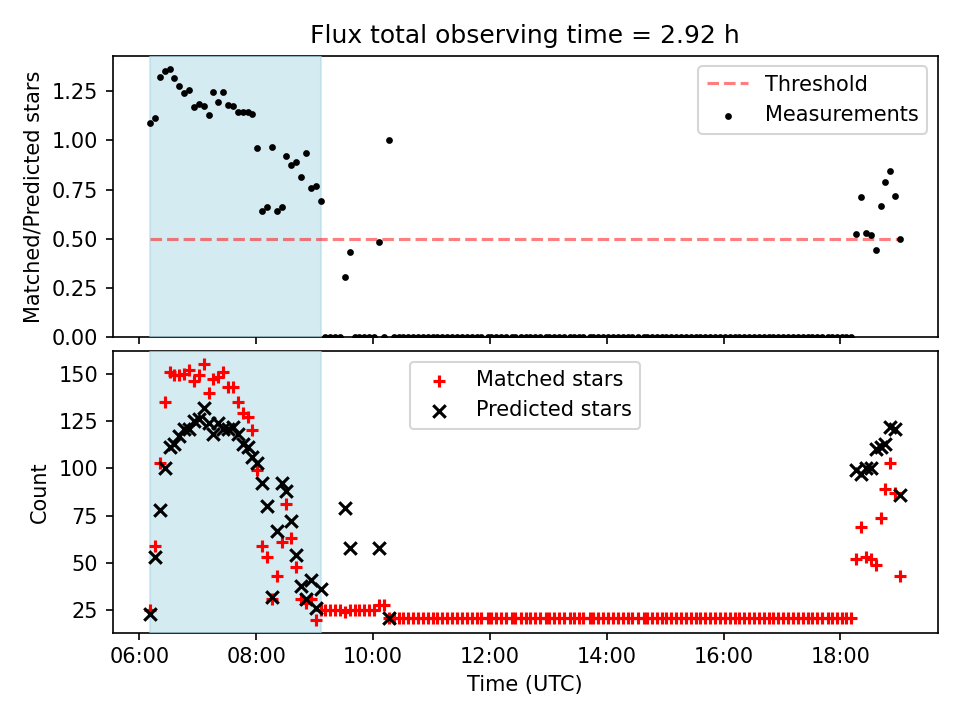 Flux total observing time = 2.92 h

Matched/Predicted stars

1.25
1.00
0.75
0.50
0.25
0.00

Threshold
Measurements

Count

150
125
100
75
50
25

Matched stars
Predicted stars

06:00
08:00
10:00
12:00
14:00
16:00
18:00

Time (UTC)